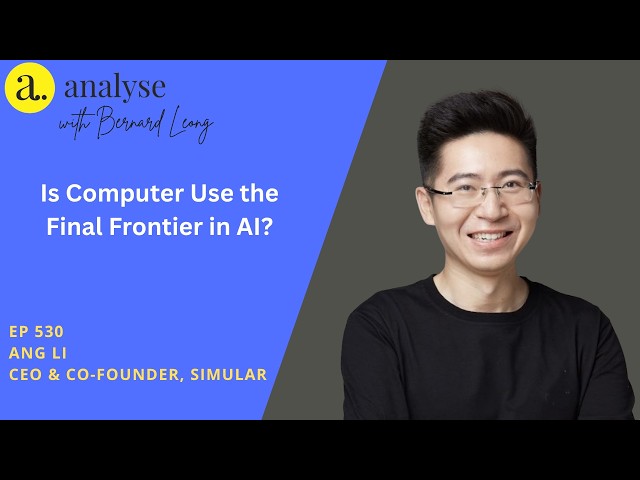 a. analyse
with Bernard Leong

Is Computer Use the Final Frontier in AI?

EP 530
ANG LI
CEO & CO-FOUNDER, SIMULAR